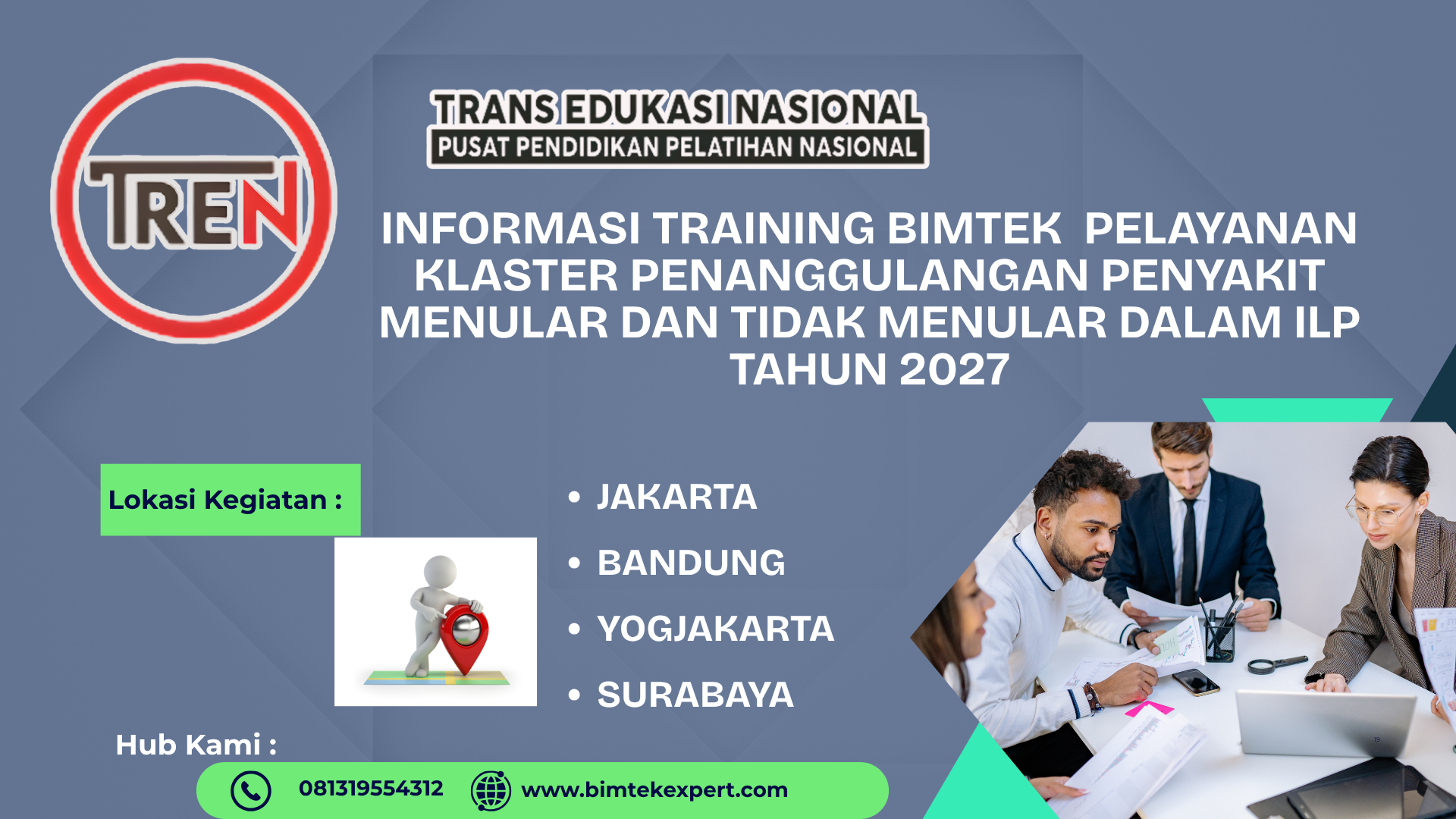 TREN

TRANS EDUKASI NASIONAL
PUSAT PENDIDIKAN PELATIHAN NASIONAL

INFORMASI TRAINING BIMTEK PELAYANAN KLASTER PENANGGULANGAN PENYAKIT MENULAR DAN TIDAK MENULAR DALAM ILP TAHUN 2027

Lokasi Kegiatan :

• JAKARTA
• BANDUNG
• YOGJAKARTA
• SURABAYA

Hub Kami :

081319554312
www.bimtekexpert.com